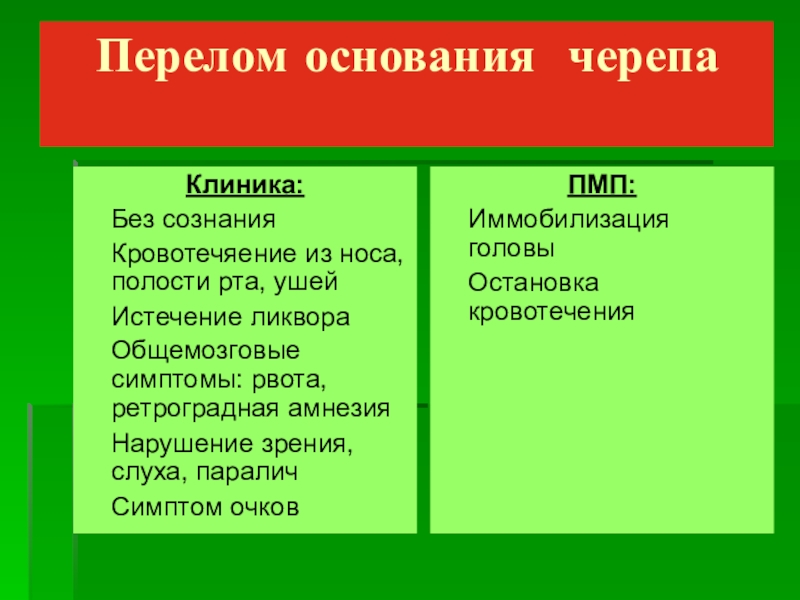 Перелом основания черепа

Клиника:

Без сознания

Кровотечяение из носа, полости рта, ушей

Истечение ликвора

Общемозговые симптомы: рвота, ретроградная амнезия

Нарушение зрения, слуха, паралич

Симптом очков

ПМП:

Иммобилизация головы

Остановка кровотечения